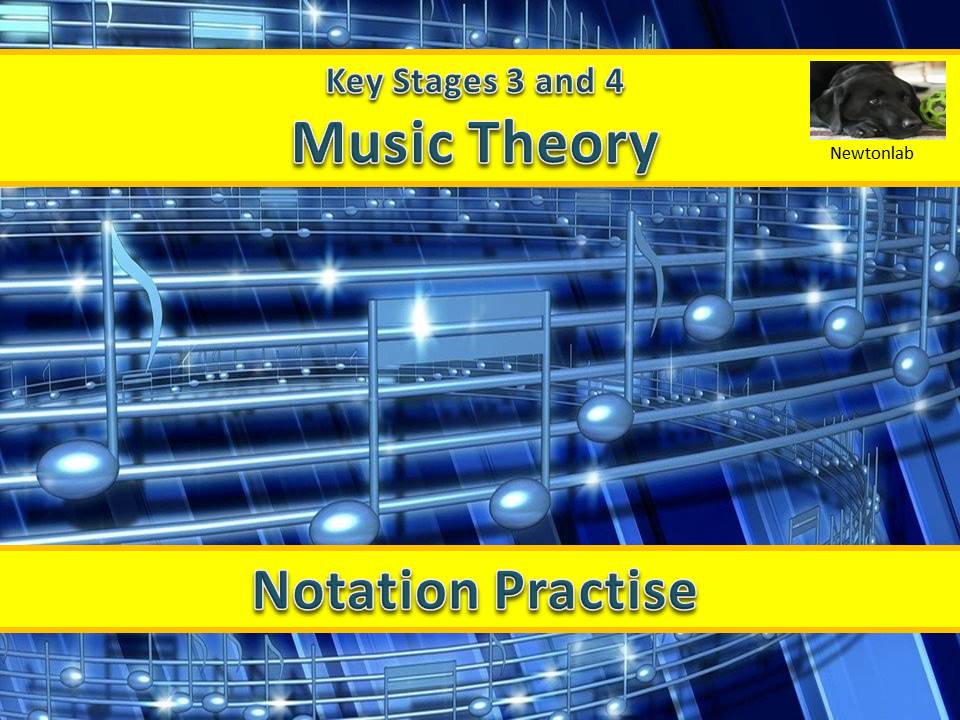 Key Stages 3 and 4

Music Theory

Newtonlab

Notation Practise